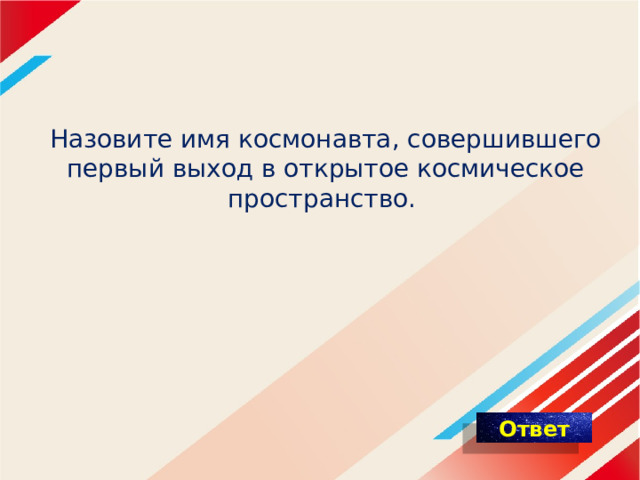 Назовите имя космонавта, совершившего первый выход в открытое космическое пространство.

Ответ